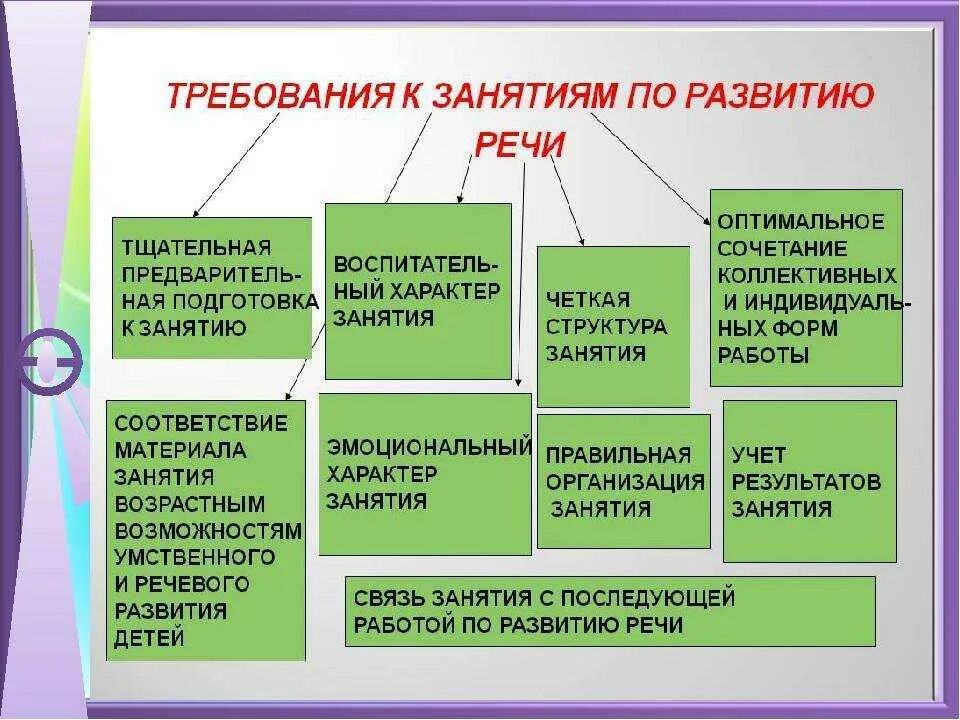 ТРЕБОВАНИЯ К ЗАНЯТИЯМ ПО РАЗВИТИЮ РЕЧИ

ТЩАТЕЛЬНАЯ ПРЕДВАРИТЕЛЬНАЯ ПОДГОТОВКА К ЗАНЯТИЮ

ВОСПИТАТЕЛЬНЫЙ ХАРАКТЕР ЗАНЯТИЯ

ЧЕТКАЯ СТРУКТУРА ЗАНЯТИЯ

ОПТИМАЛЬНОЕ СОЧЕТАНИЕ КОЛЛЕКТИВНЫХ И ИНДИВИДУАЛЬНЫХ ФОРМ РАБОТЫ

СООТВЕТСТВИЕ МАТЕРИАЛА ЗАНЯТИЯ ВОЗРАСТНЫМ ВОЗМОЖНОСТЯМ УМСТВЕННОГО И РЕЧЕВОГО РАЗВИТИЯ ДЕТЕЙ

ЭМОЦИОНАЛЬНЫЙ ХАРАКТЕР ЗАНЯТИЯ

ПРАВИЛЬНАЯ ОРГАНИЗАЦИЯ ЗАНЯТИЯ

УЧЕТ РЕЗУЛЬТАТОВ ЗАНЯТИЯ

СВЯЗЬ ЗАНЯТИЯ С ПОСЛЕДУЮЩЕЙ РАБОТОЙ ПО РАЗВИТИЮ РЕЧИ